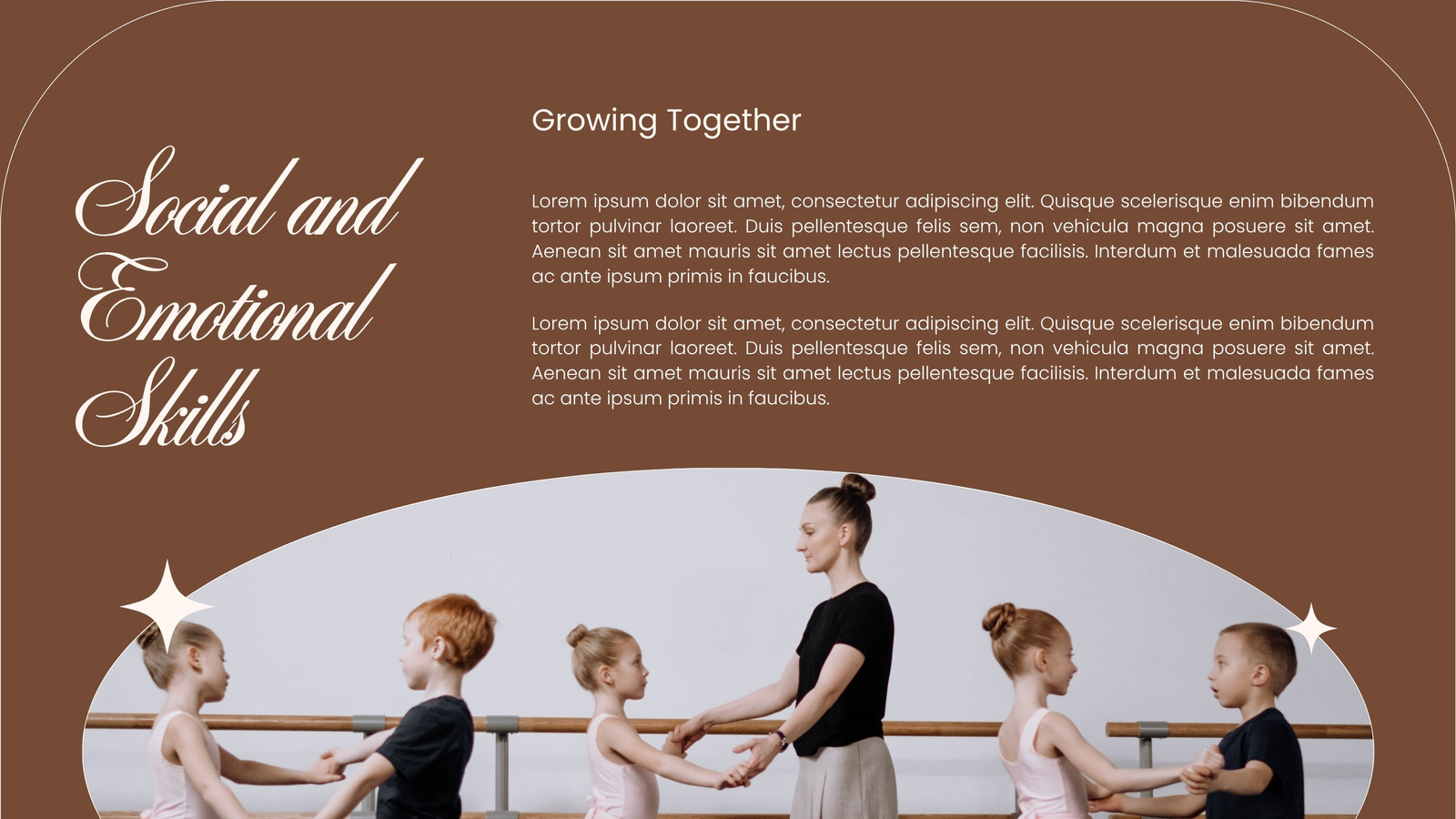 Social and Emotional Skills

Growing Together

Lorem ipsum dolor sit amet, consectetur adipiscing elit. Quisque scelerisque enim bibendum tortor pulvinar laoreet. Duis pellentesque felis sem, non vehicula magna posuere sit amet. Aenean sit amet mauris sit amet lectus pellentesque facilisis. Interdum et malesuada fames ac ante ipsum primis in faucibus.

Lorem ipsum dolor sit amet, consectetur adipiscing elit. Quisque scelerisque enim bibendum tortor pulvinar laoreet. Duis pellentesque felis sem, non vehicula magna posuere sit amet. Aenean sit amet mauris sit amet lectus pellentesque facilisis. Interdum et malesuada fames ac ante ipsum primis in faucibus.